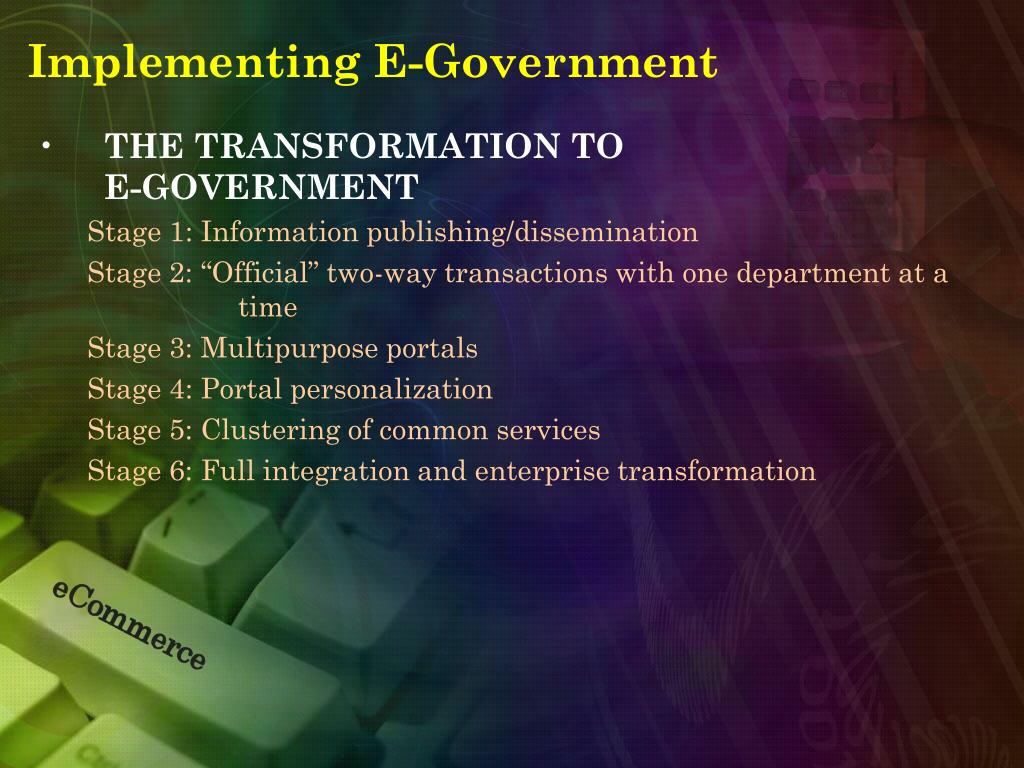 Implementing E-Government

• THE TRANSFORMATION TO E-GOVERNMENT

Stage 1: Information publishing/dissemination

Stage 2: “Official” two-way transactions with one department at a time

Stage 3: Multipurpose portals

Stage 4: Portal personalization

Stage 5: Clustering of common services

Stage 6: Full integration and enterprise transformation

eCommerce